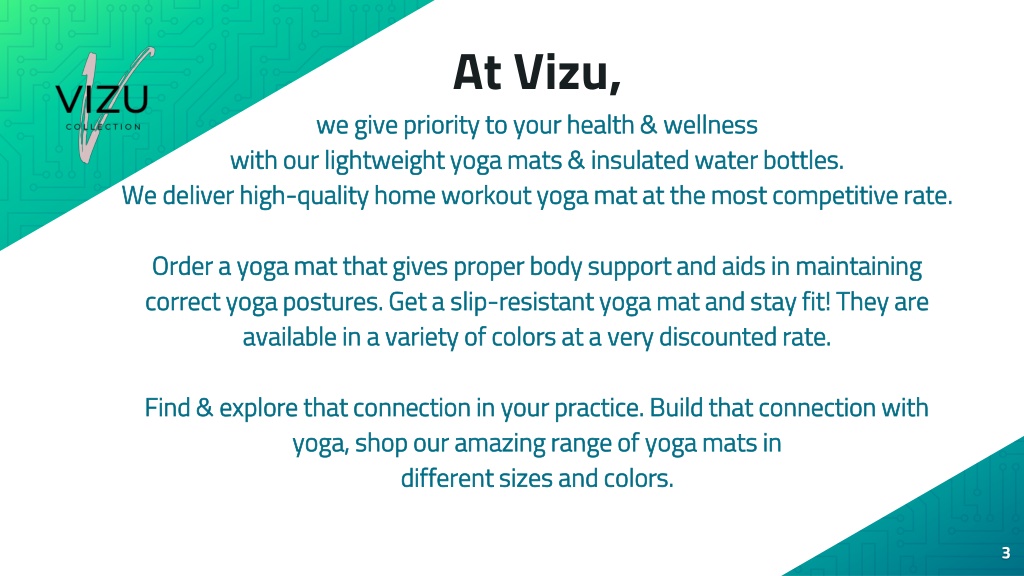 VIZU
COLLECTION

At Vizu,

we give priority to your health & wellness with our lightweight yoga mats & insulated water bottles. We deliver high-quality home workout yoga mat at the most competitive rate.

Order a yoga mat that gives proper body support and aids in maintaining correct yoga postures. Get a slip-resistant yoga mat and stay fit! They are available in a variety of colors at a very discounted rate.

Find & explore that connection in your practice. Build that connection with yoga, shop our amazing range of yoga mats in different sizes and colors.

3